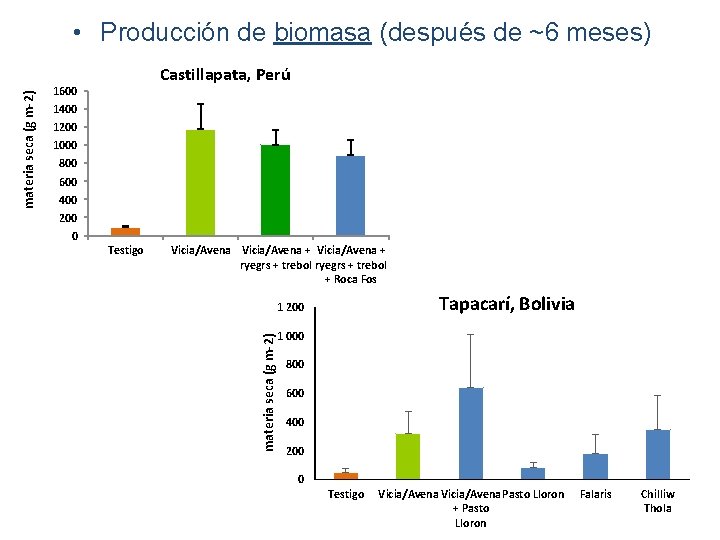 • Producción de biomasa (después de ~6 meses)

Castillapata, Perú

materia seca (g m-2)

1600
1400
1200
1000
800
600
400
200
0

Testigo
Vicia/Avena
Vicia/Avena + ryegrs + trebol
Vicia/Avena + ryegrs + trebol + Roca Fos

Tapacarí, Bolivia

materia seca (g m-2)

1 200
1 000
800
600
400
200
0

Testigo
Vicia/Avena
Vicia/Avena + Pasto Lloron
Pasto Lloron
Falaris
Chilliw Thola